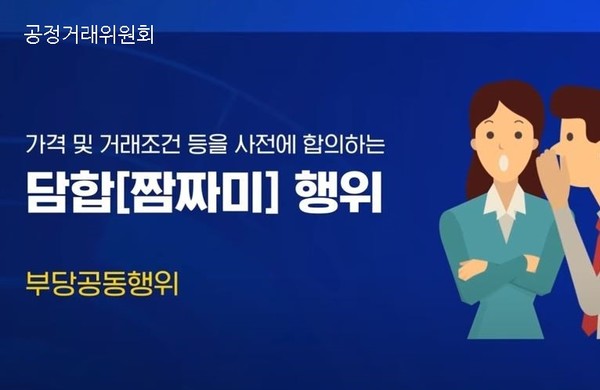 공정거래위원회

가격 및 거래조건 등을 사전에 합의하는

담합[짬짜미] 행위

부당공동행위